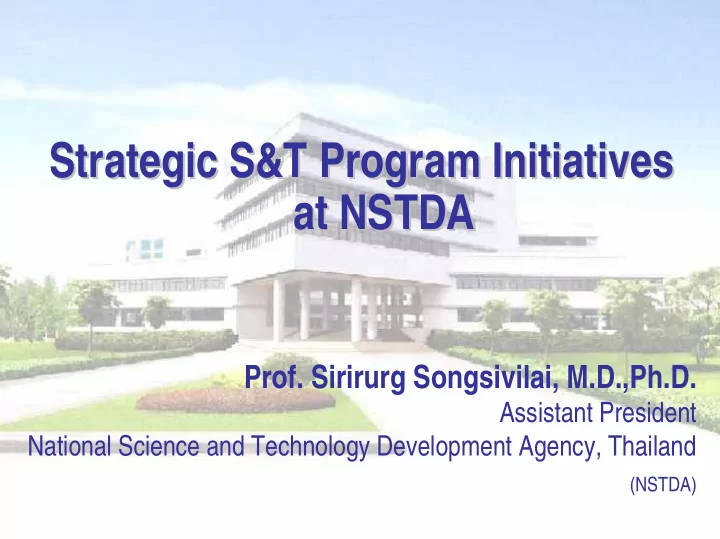 Strategic S&T Program Initiatives at NSTDA

Prof. Sirirurg Songsivilai, M.D.,Ph.D.
Assistant President
National Science and Technology Development Agency, Thailand
(NSTDA)